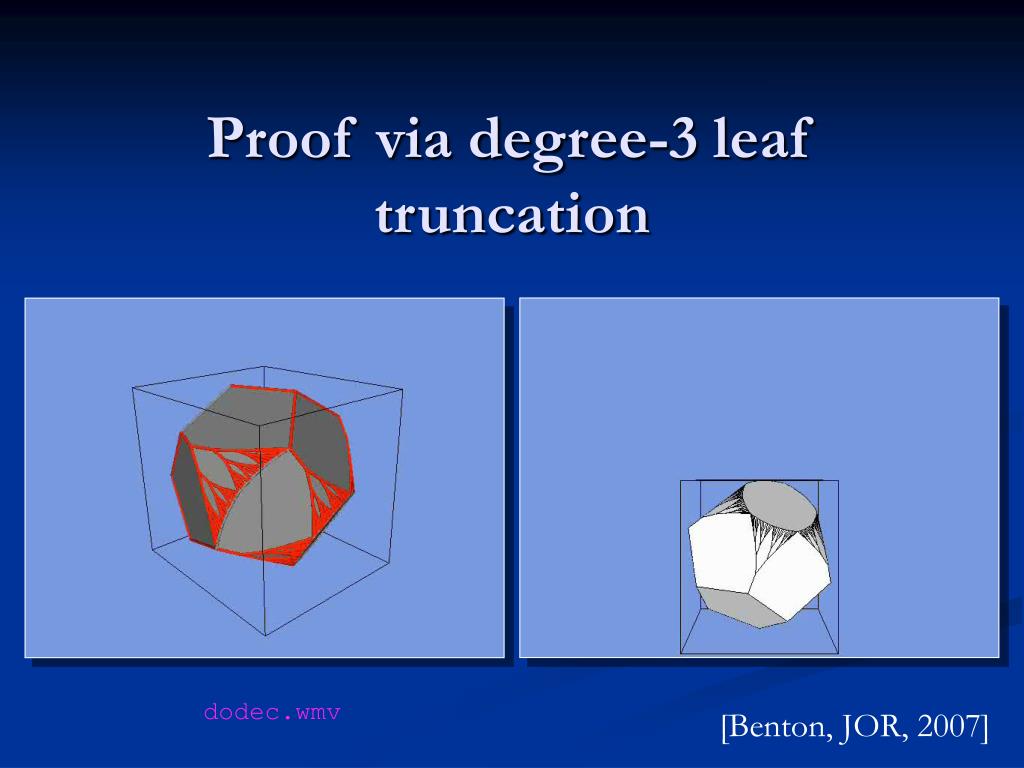 Proof via degree-3 leaf truncation

dodec.wmv

[Benton, JOR, 2007]